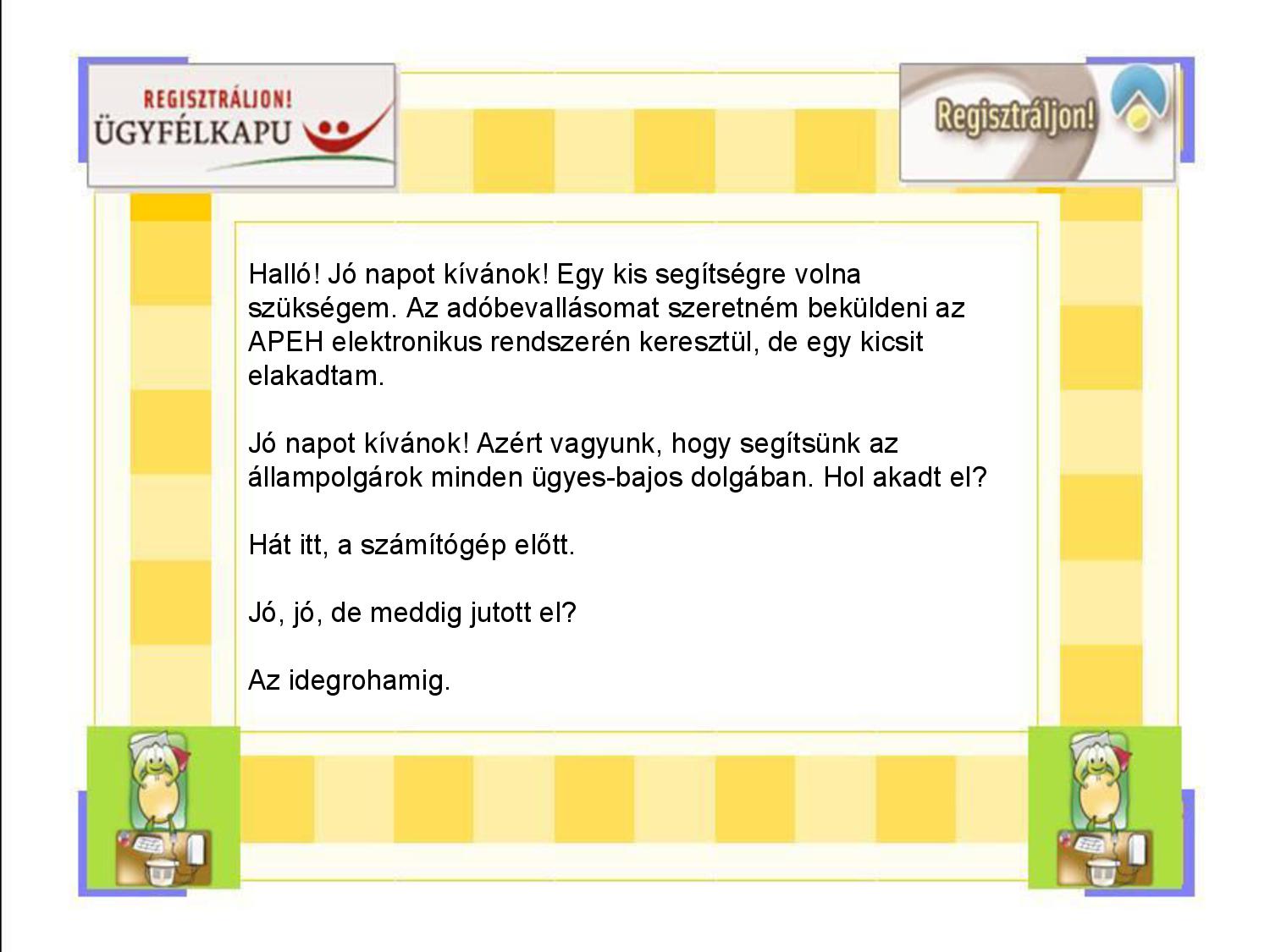 REGISZTRÁLJON!
ÜGYFÉLKAPU

Regisztráljon!

Halló! Jó napot kívánok! Egy kis segítségre volna szükségem. Az adóbevallásomat szeretném beküldeni az APEH elektronikus rendszerén keresztül, de egy kicsit elakadtam.

Jó napot kívánok! Azért vagyunk, hogy segítsünk az állampolgárok minden ügyes-bajos dolgában. Hol akadt el?

Hát itt, a számítógép előtt.

Jó, jó, de meddig jutott el?

Az idegrohamig.